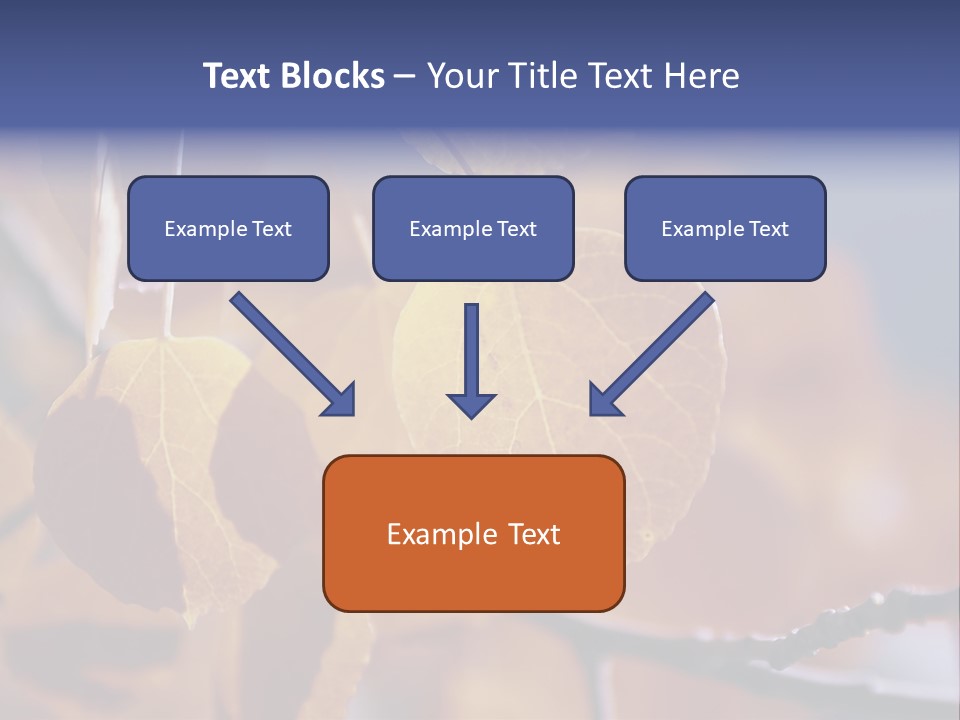 Text Blocks – Your Title Text Here

Example Text

Example Text

Example Text

Example Text